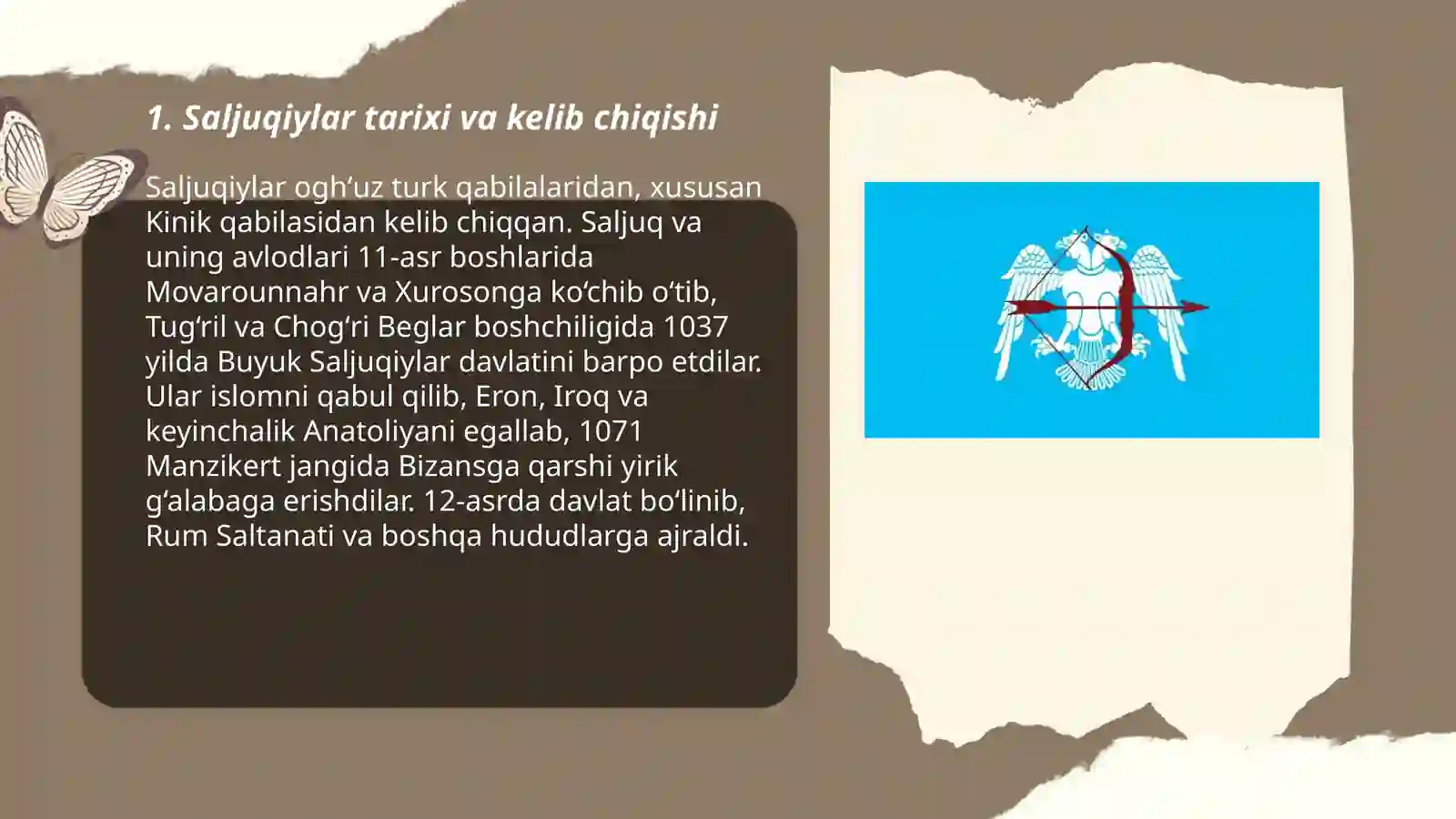 1. Saljuqiylar tarixi va kelib chiqishi

Saljuqiylar ogh‘uz turk qabilalaridan, xususan Kinik qabilasidan kelib chiqqan. Saljuq va uning avlodlari 11-asr boshlarida Movarounnahr va Xurosonga ko‘chib o‘tib, Tug‘ril va Chog‘ri Beglar boshchiligida 1037 yilda Buyuk Saljuqiylar davlatini barpo etdilar. Ular islomni qabul qilib, Eron, Iroq va keyinchalik Anatoliyani egallab, 1071 Manzikert jangida Bizansga qarshi yirik g‘alabaga erishdilar. 12-asrda davlat bo‘linib, Rum Saltanati va boshqa hududlarga ajraldi.